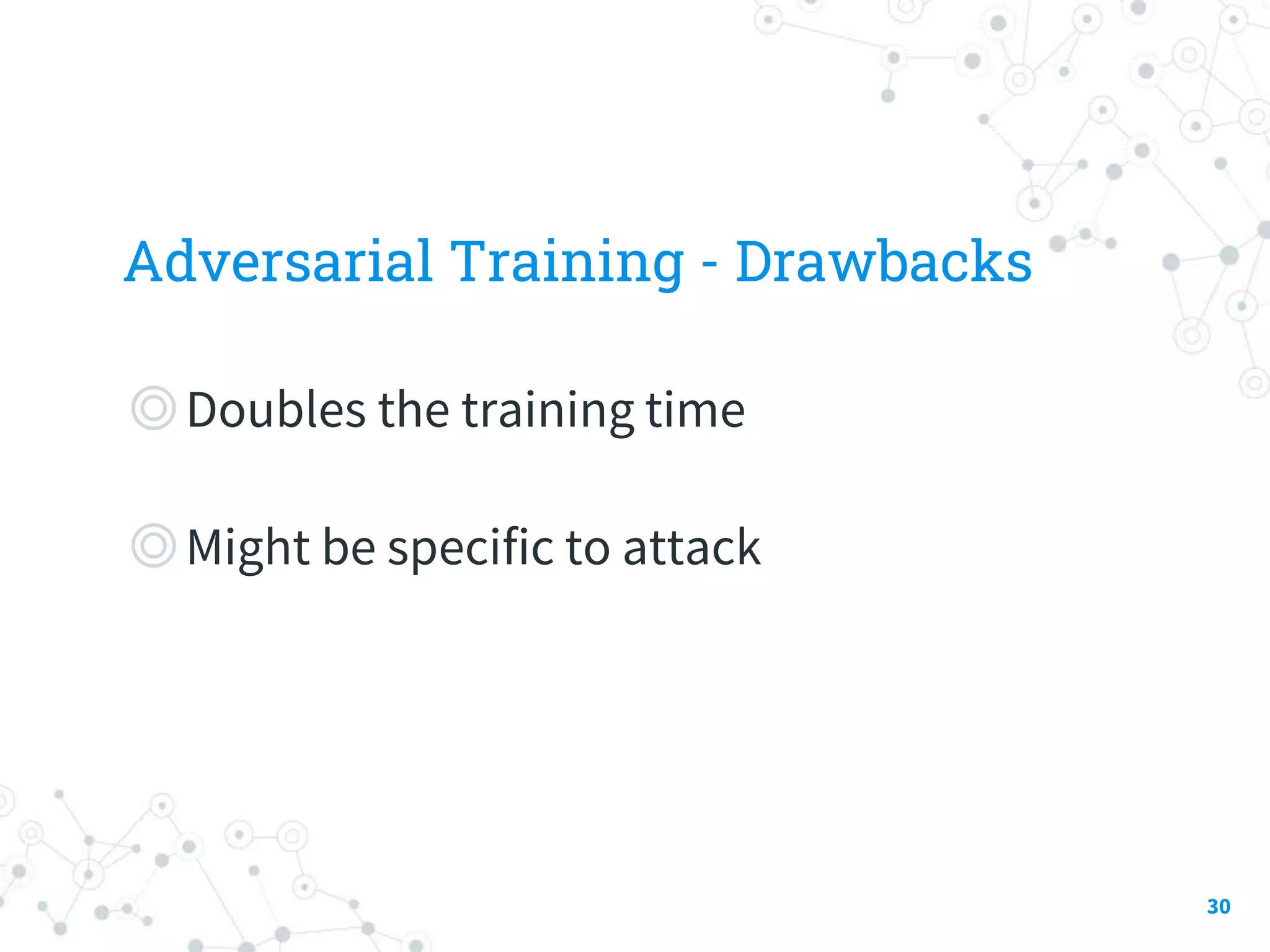 Adversarial Training - Drawbacks

Doubles the training time

Might be specific to attack

30